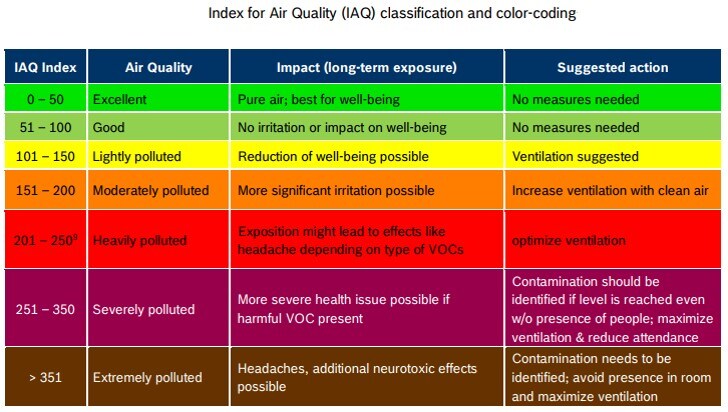 Index for Air Quality (IAQ) classification and color-coding

| IAQ Index | Air Quality | Impact (long-term exposure) | Suggested action |
|---|---|---|---|
| 0 – 50 | Excellent | Pure air; best for well-being | No measures needed |
| 51 – 100 | Good | No irritation or impact on well-being | No measures needed |
| 101 – 150 | Lightly polluted | Reduction of well-being possible | Ventilation suggested |
| 151 – 200 | Moderately polluted | More significant irritation possible | Increase ventilation with clean air |
| 201 – 250$^3$ | Heavily polluted | Exposition might lead to effects like headache depending on type of VOCs | optimize ventilation |
| 251 – 350 | Severely polluted | More severe health issue possible if harmful VOC present | Contamination should be identified if level is reached even w/o presence of people; maximize ventilation & reduce attendance |
| > 351 | Extremely polluted | Headaches, additional neurotoxic effects possible | Contamination needs to be identified; avoid presence in room and maximize ventilation |